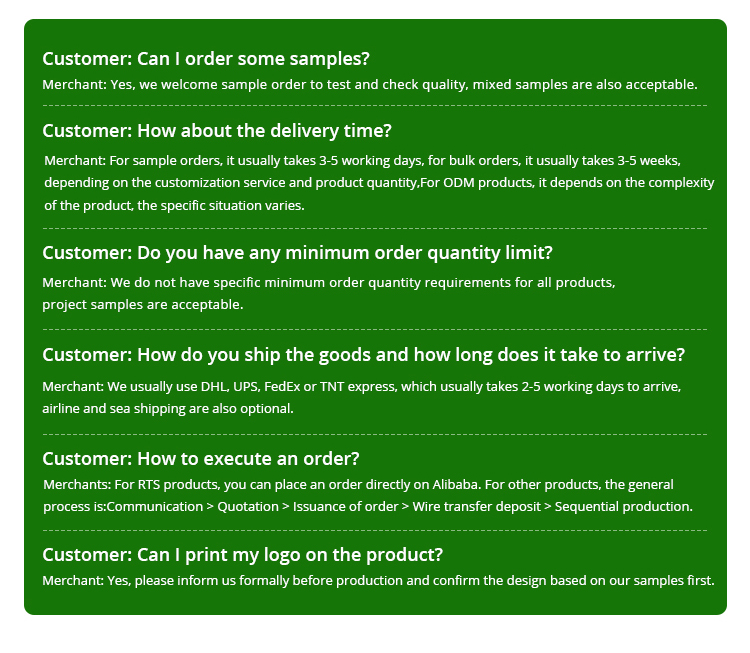 Customer: Can I order some samples?

Merchant: Yes, we welcome sample order to test and check quality, mixed samples are also acceptable.

Customer: How about the delivery time?

Merchant: For sample orders, it usually takes 3-5 working days, for bulk orders, it usually takes 3-5 weeks, depending on the customization service and product quantity,For ODM products, it depends on the complexity of the product, the specific situation varies.

Customer: Do you have any minimum order quantity limit?

Merchant: We do not have specific minimum order quantity requirements for all products, project samples are acceptable.

Customer: How do you ship the goods and how long does it take to arrive?

Merchant: We usually use DHL, UPS, FedEx or TNT express, which usually takes 2-5 working days to arrive, airline and sea shipping are also optional.

Customer: How to execute an order?

Merchants: For RTS products, you can place an order directly on Alibaba. For other products, the general process is:Communication > Quotation > Issuance of order > Wire transfer deposit > Sequential production.

Customer: Can I print my logo on the product?

Merchant: Yes, please inform us formally before production and confirm the design based on our samples first.